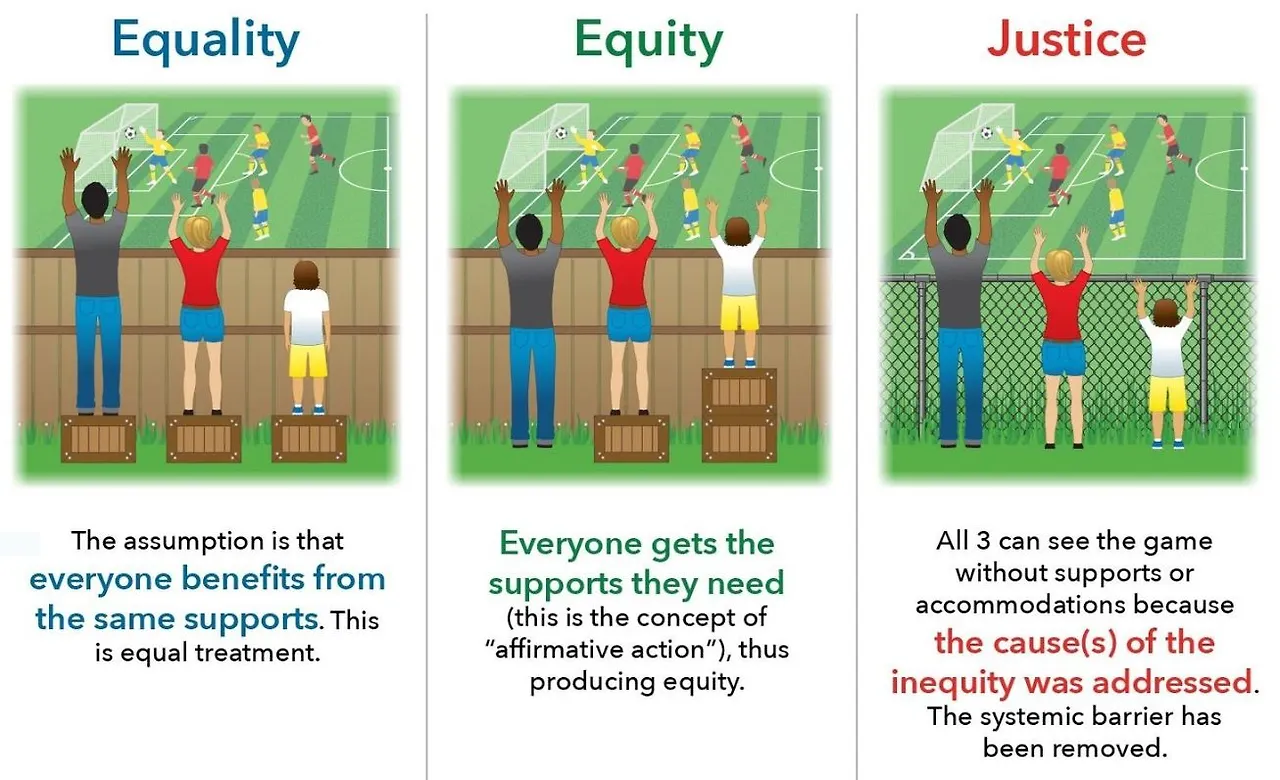 Equality

The assumption is that everyone benefits from the same supports. This is equal treatment.

Equity

Everyone gets the supports they need (this is the concept of "affirmative action"), thus producing equity.

Justice

All 3 can see the game without supports or accommodations because the cause(s) of the inequity was addressed. The systemic barrier has been removed.